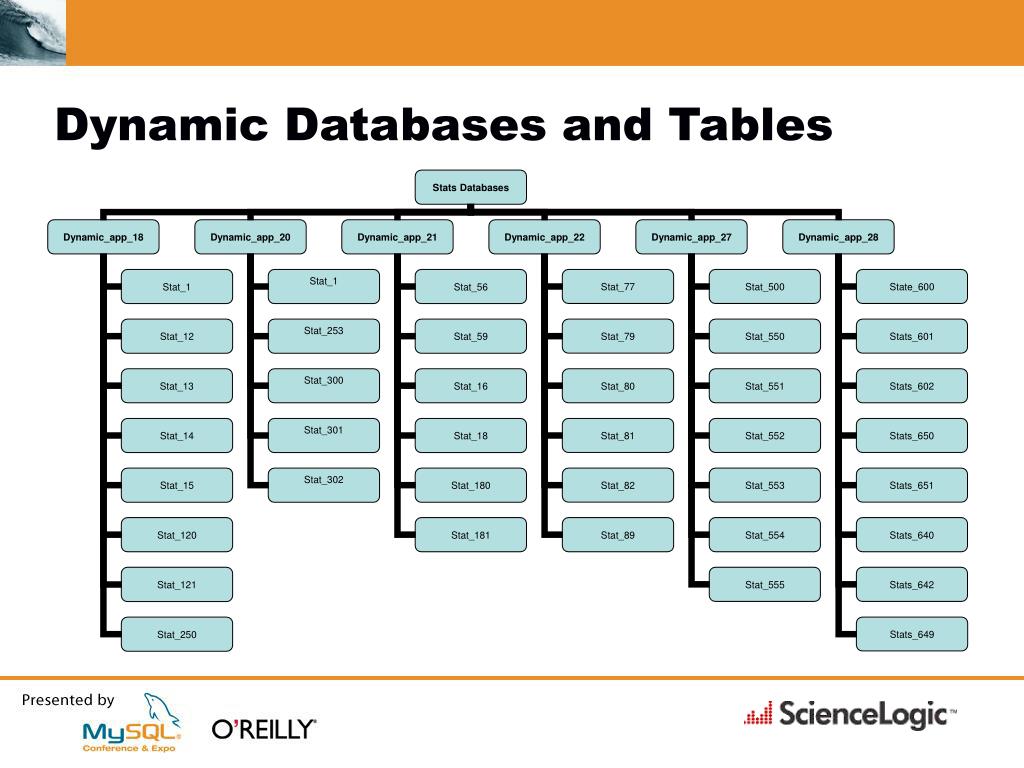 Dynamic Databases and Tables

Stats Databases

Dynamic_app_18
Stat_1
Stat_12
Stat_13
Stat_14
Stat_15
Stat_120
Stat_121
Stat_250

Dynamic_app_20
Stat_1
Stat_253
Stat_300
Stat_301
Stat_302

Dynamic_app_21
Stat_56
Stat_59
Stat_16
Stat_18
Stat_180
Stat_181

Dynamic_app_22
Stat_77
Stat_79
Stat_80
Stat_81
Stat_82
Stat_89

Dynamic_app_27
Stat_500
Stat_550
Stat_551
Stat_552
Stat_553
Stat_554
Stat_555

Dynamic_app_28
State_600
Stats_601
Stats_602
Stats_650
Stats_651
Stats_640
Stats_642
Stats_649

Presented by
MySQL Conference & Expo
O'REILLY
ScienceLogic™